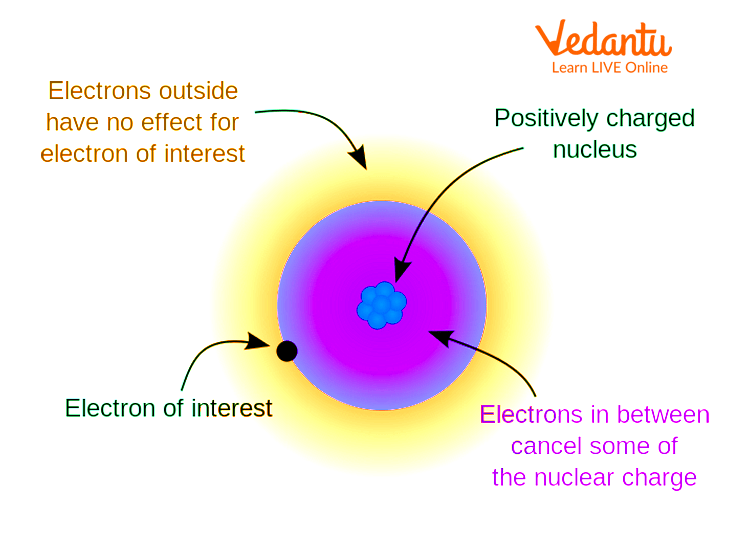 Vedantu
Learn LIVE Online

Electrons outside have no effect for electron of interest

Positively charged nucleus

Electron of interest

Electrons in between cancel some of the nuclear charge